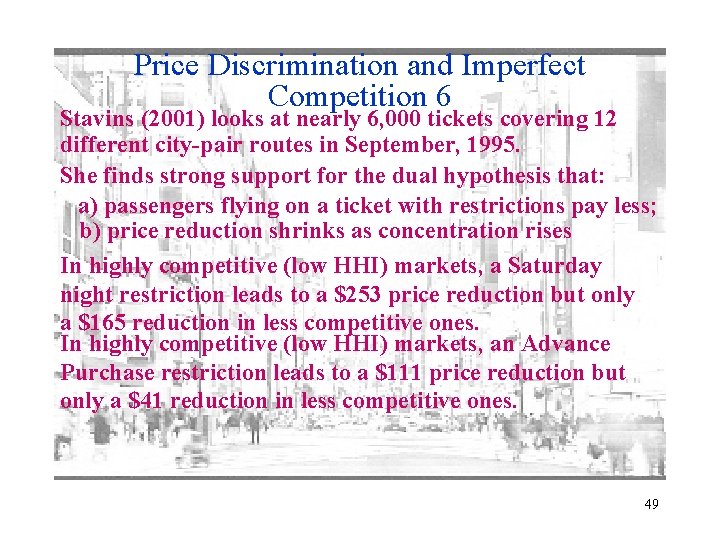 Price Discrimination and Imperfect Competition 6

Stavins (2001) looks at nearly 6,000 tickets covering 12 different city-pair routes in September, 1995.

She finds strong support for the dual hypothesis that:

a) passengers flying on a ticket with restrictions pay less;
b) price reduction shrinks as concentration rises

In highly competitive (low HHI) markets, a Saturday night restriction leads to a \$253 price reduction but only a \$165 reduction in less competitive ones.

In highly competitive (low HHI) markets, an Advance Purchase restriction leads to a \$111 price reduction but only a \$41 reduction in less competitive ones.

49